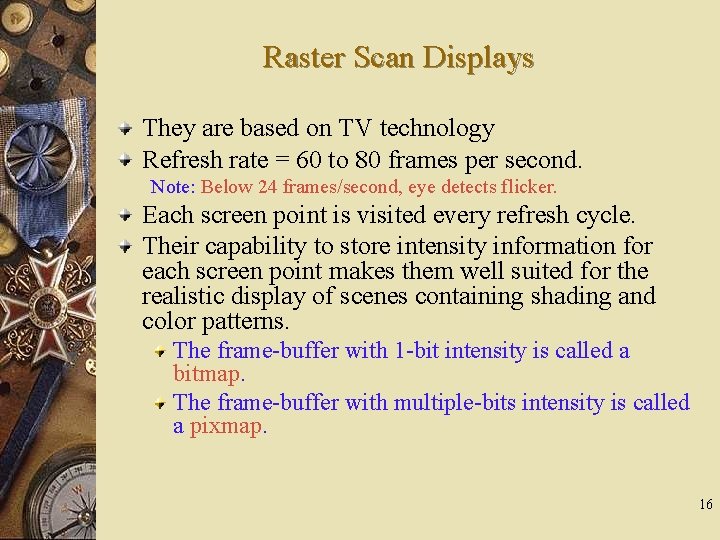 Raster Scan Displays

They are based on TV technology

Refresh rate = 60 to 80 frames per second.

Note: Below 24 frames/second, eye detects flicker.

Each screen point is visited every refresh cycle.

Their capability to store intensity information for each screen point makes them well suited for the realistic display of scenes containing shading and color patterns.

The frame-buffer with 1-bit intensity is called a bitmap.

The frame-buffer with multiple-bits intensity is called a pixmap.

16